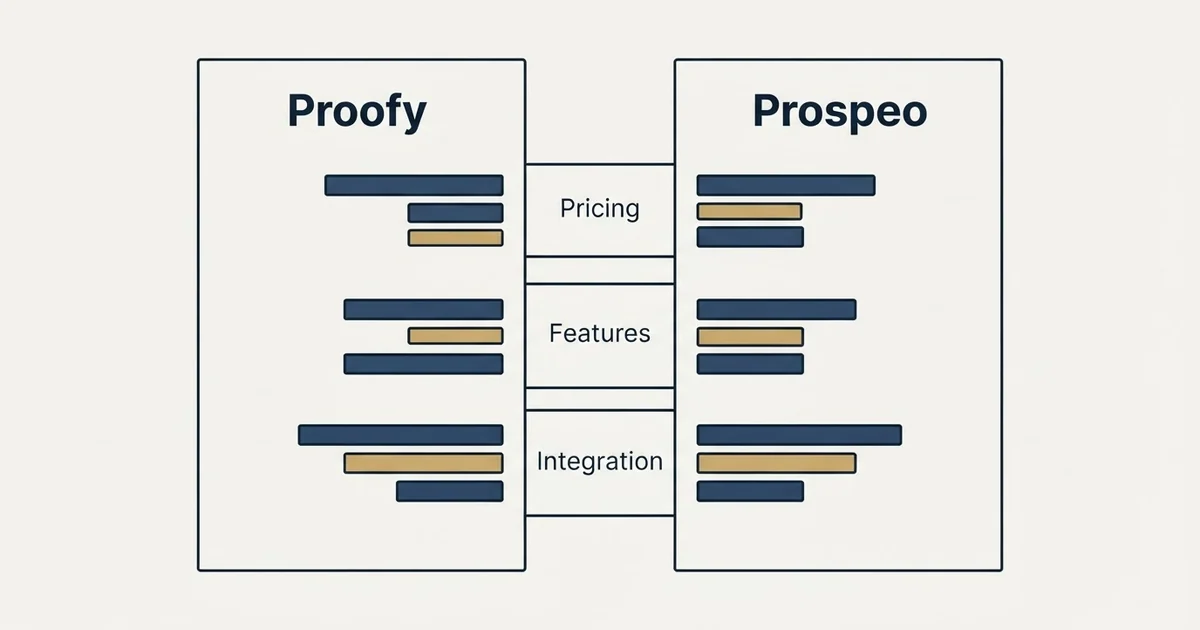 Proofy

Prospeo

Pricing

Features

Integration